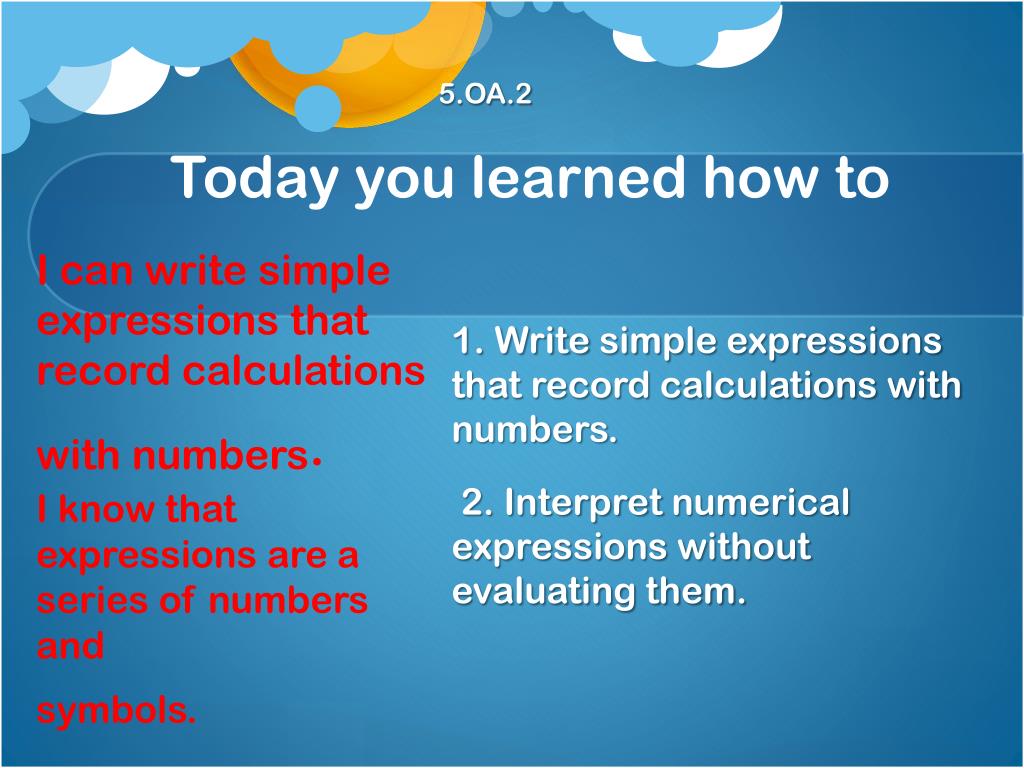 5.OA.2

Today you learned how to

I can write simple expressions that record calculations

with numbers.

I know that expressions are a series of numbers and

symbols.

1. Write simple expressions that record calculations with numbers.

2. Interpret numerical expressions without evaluating them.